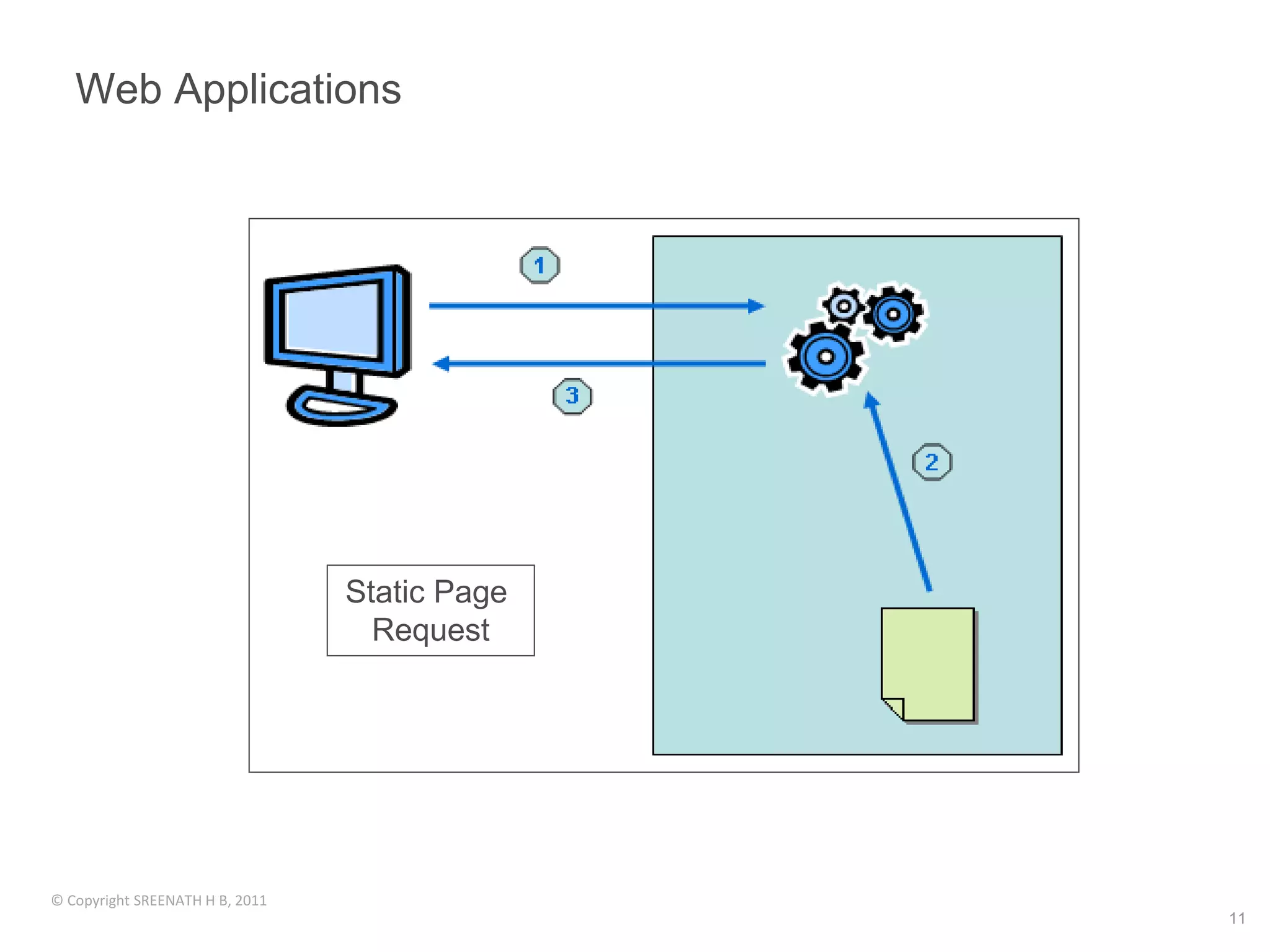 Web Applications

1

3

2

Static Page Request

© Copyright SREENATH H B, 2011

11